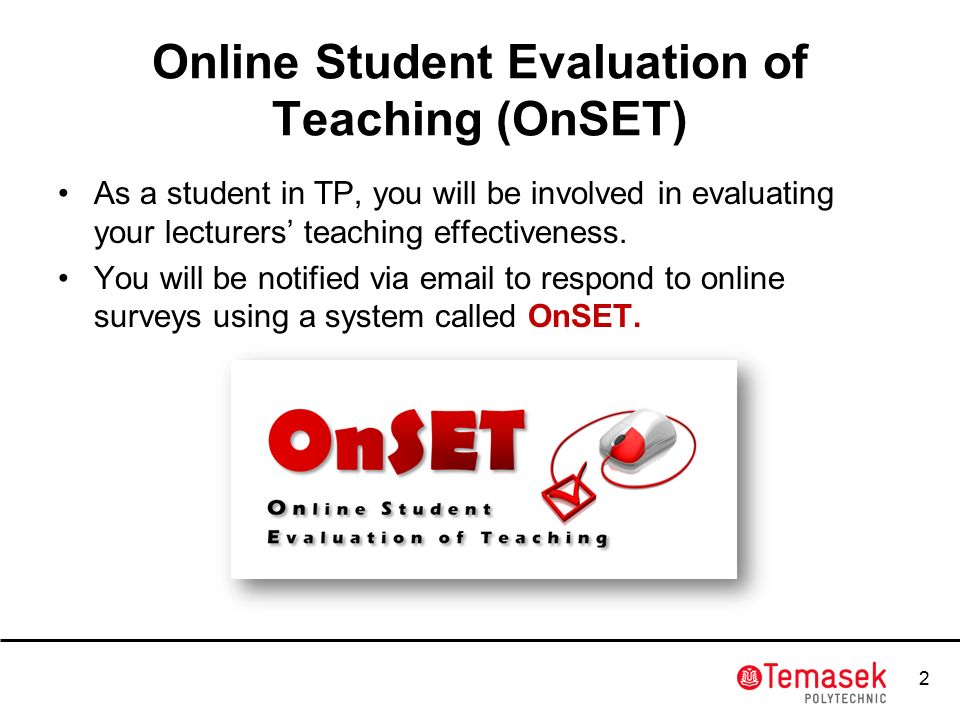 Online Student Evaluation of Teaching (OnSET)

• As a student in TP, you will be involved in evaluating your lecturers' teaching effectiveness.

• You will be notified via email to respond to online surveys using a system called OnSET.

OnSET

Online Student
Evaluation of Teaching

Temasek
POLYTECHNIC

2